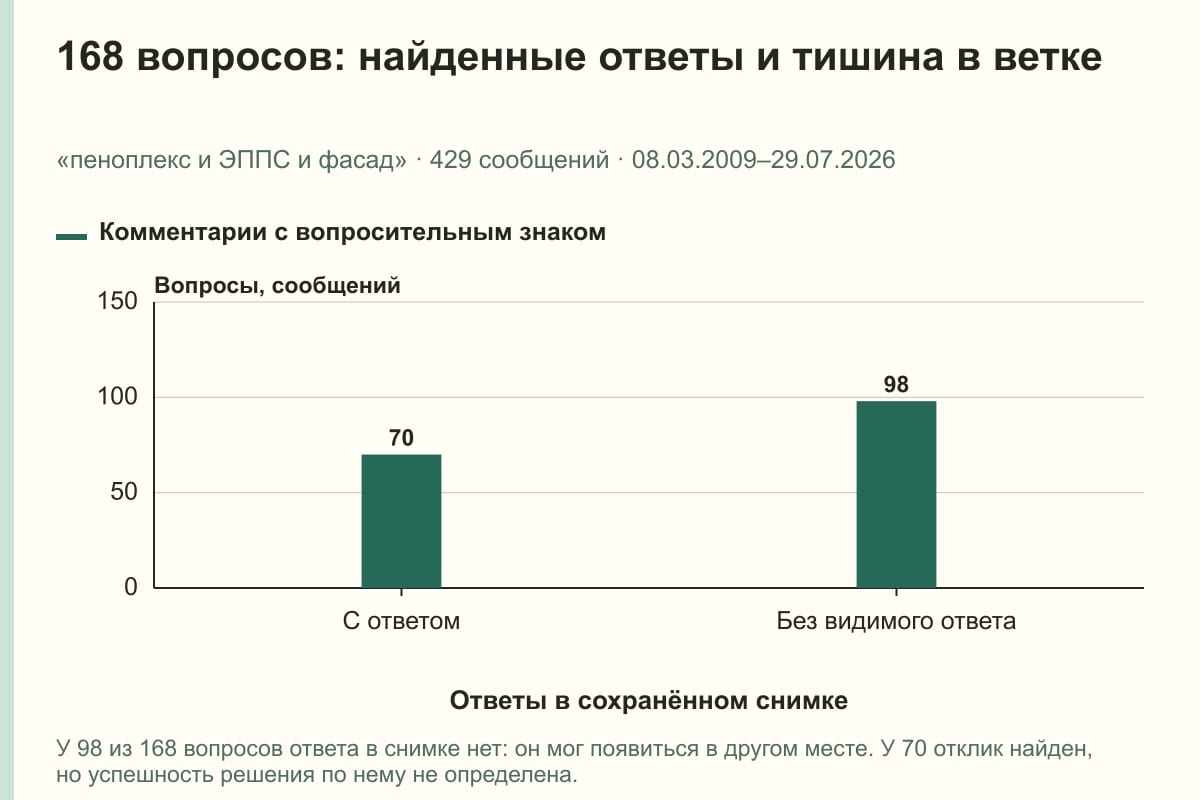 168 вопросов: найденные ответы и тишина в ветке

«пеноплекс и ЭППС и фасад» · 429 сообщений · 08.03.2009–29.07.2026

Комментарии с вопросительным знаком

Вопросы, сообщений

150
100
50
0

70
98

С ответом
Без видимого ответа

Ответы в сохранённом снимке

У 98 из 168 вопросов ответа в снимке нет: он мог появиться в другом месте. У 70 отклик найден, но успешность решения по нему не определена.